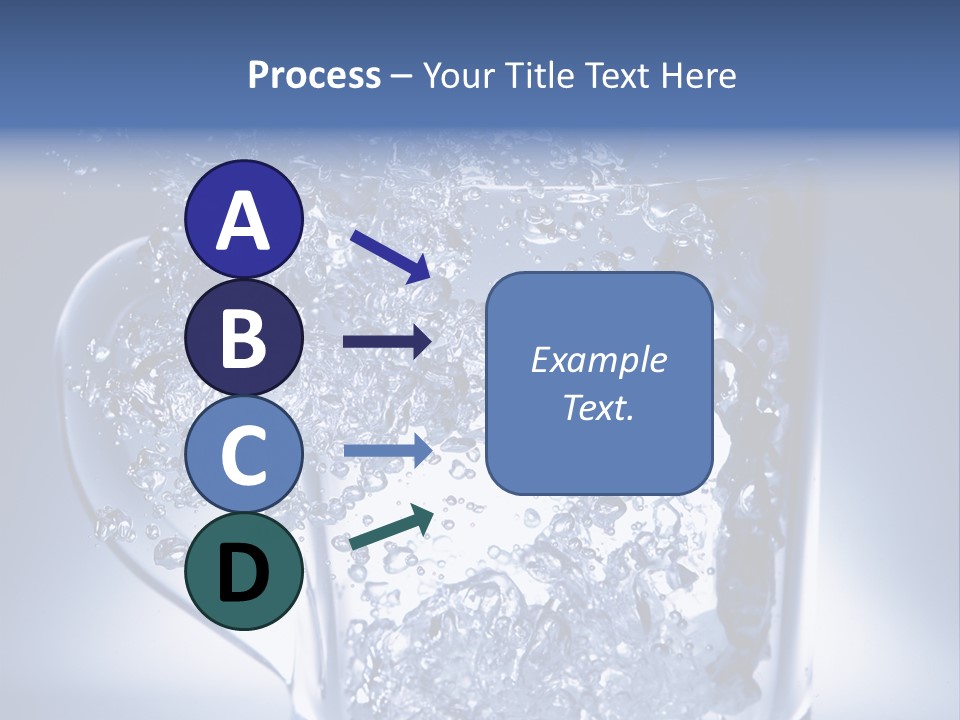 Process – Your Title Text Here

A

B

C

D

Example Text.